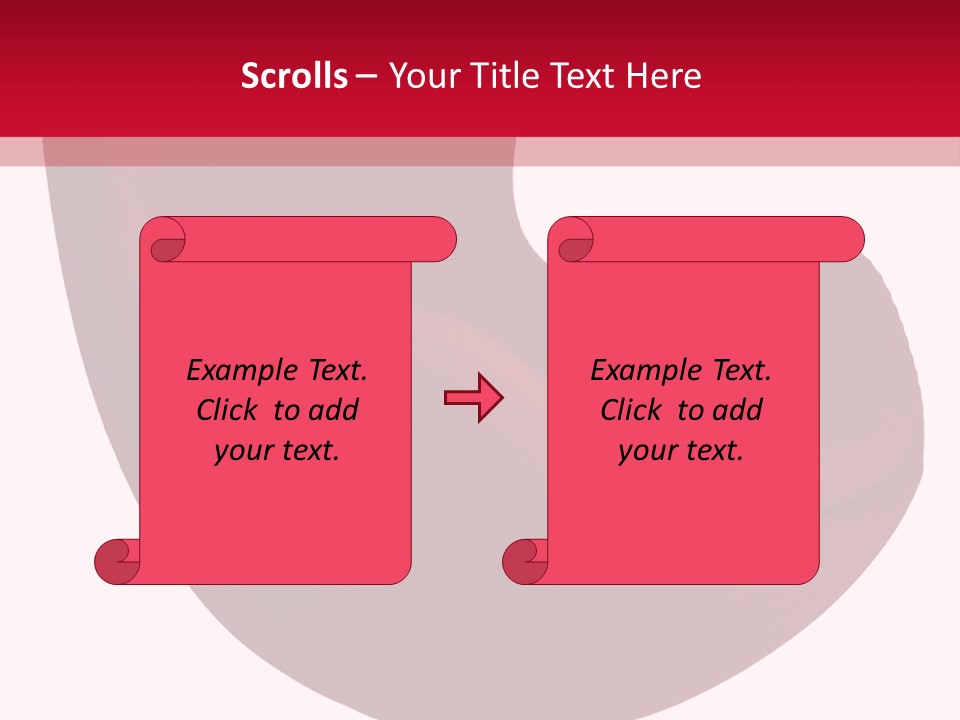 Scrolls – Your Title Text Here

Example Text. Click to add your text.

Example Text. Click to add your text.